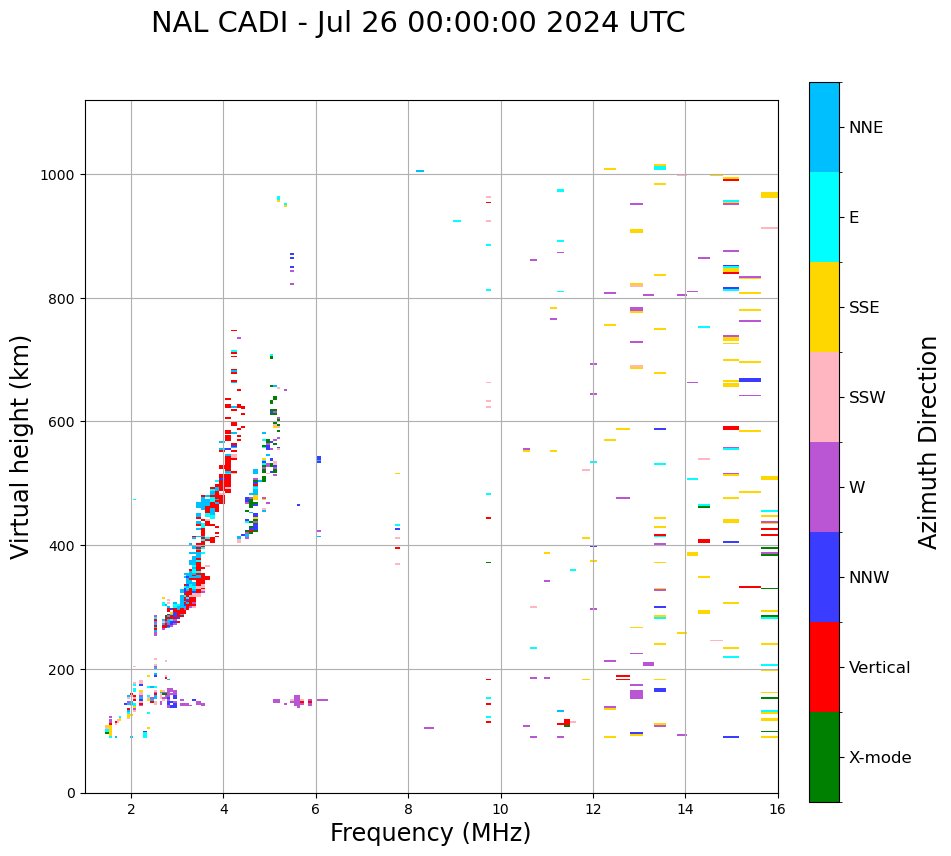 NAL CADI - Jul 26 00:00:00 2024 UTC

Virtual height (km)

1000
800
600
400
200
0

2
4
6
8
10
12
14
16

Frequency (MHz)

NNE
E
SSE
SSW
W
NNW
Vertical
X-mode

Azimuth Direction